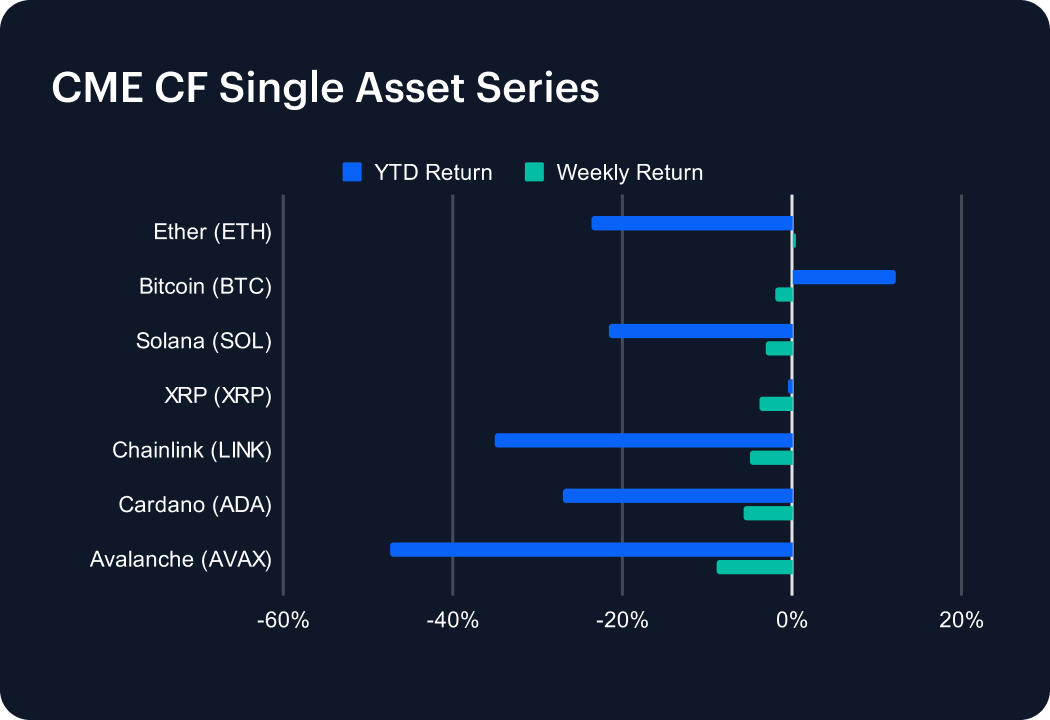 CME CF Single Asset Series

YTD Return
Weekly Return

Ether (ETH)
Bitcoin (BTC)
Solana (SOL)
XRP (XRP)
Chainlink (LINK)
Cardano (ADA)
Avalanche (AVAX)

-60%
-40%
-20%
0%
20%